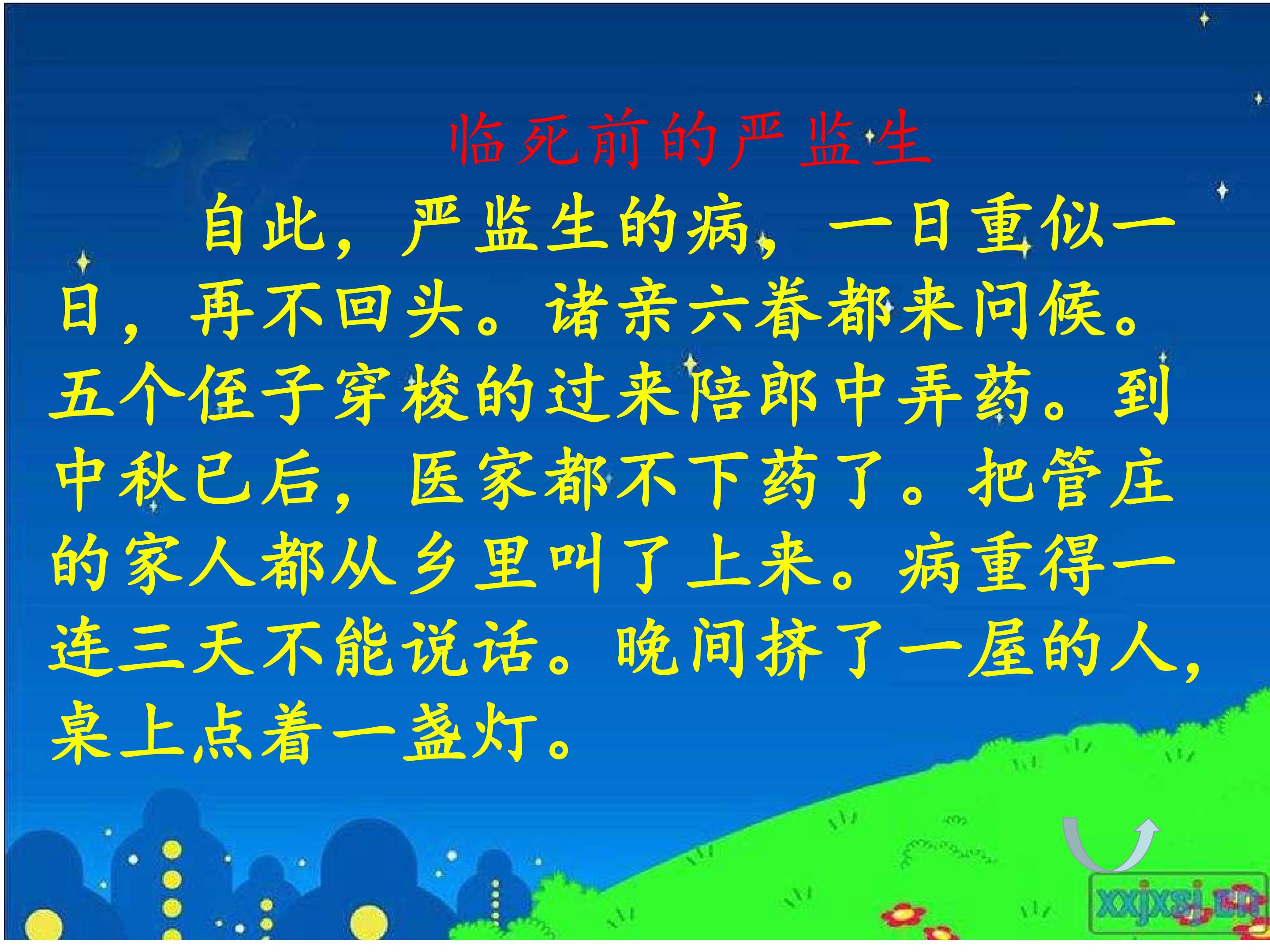 临死前的严监生

自此，严监生的病，一日重似一日，再不回头。诸亲六眷都来问候。五个侄子穿梭的过来陪郎中弄药。到中秋已后，医家都不下药了。把管庄的家人都从乡里叫了上来。病重得一连三天不能说话。晚间挤了一屋的人，桌上点着一盏灯。

xxjxsj.cn